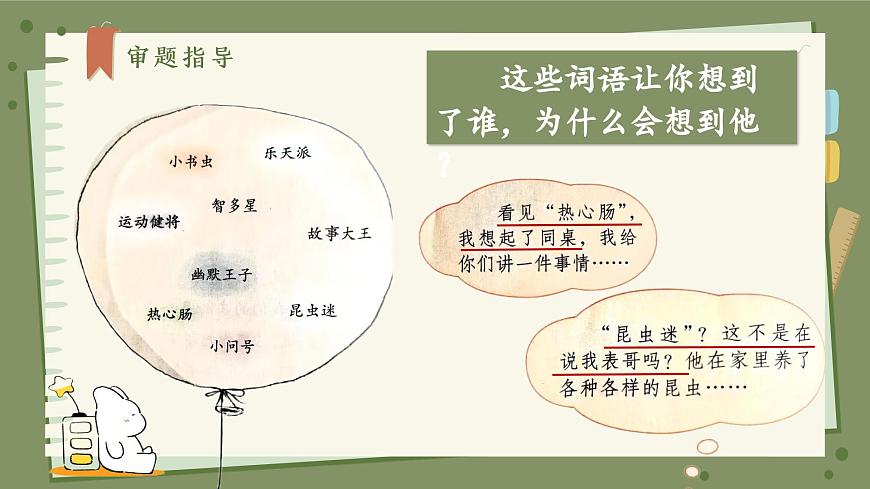 审题指导

这些词语让你想到了谁，为什么会想到他？

小书虫
乐天派
智多星
运动健将
故事大王
幽默王子
热心肠
昆虫迷
小问号

看见“热心肠”，我想起了同桌，我给你们讲一件事情……

“昆虫迷”？这不是在说我表哥吗？他在家里养了各种各样的昆虫……